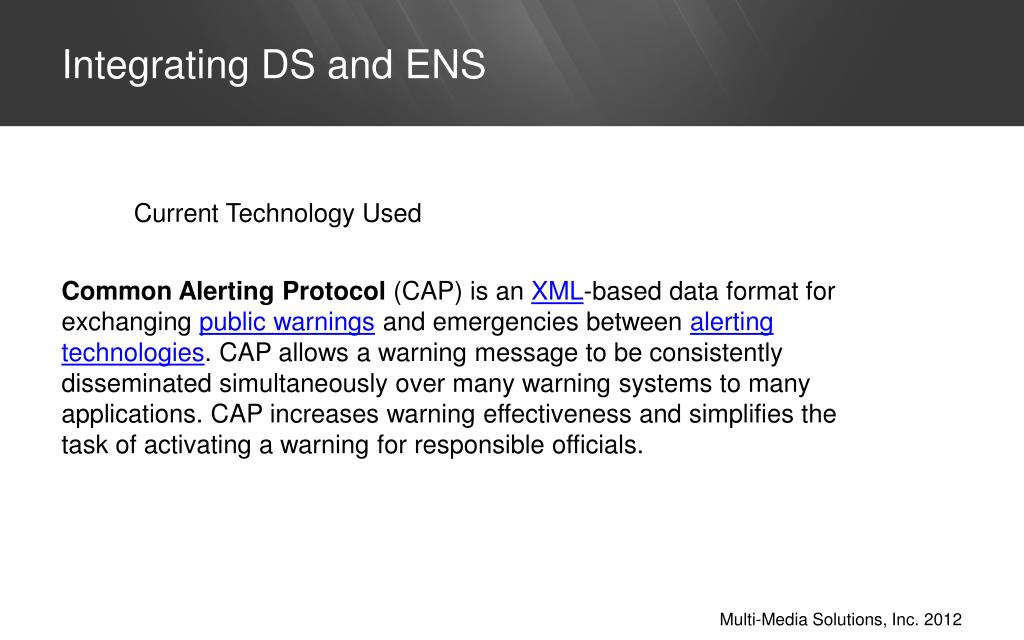 Integrating DS and ENS

Current Technology Used

Common Alerting Protocol (CAP) is an XML-based data format for exchanging public warnings and emergencies between alerting technologies. CAP allows a warning message to be consistently disseminated simultaneously over many warning systems to many applications. CAP increases warning effectiveness and simplifies the task of activating a warning for responsible officials.

Multi-Media Solutions, Inc. 2012